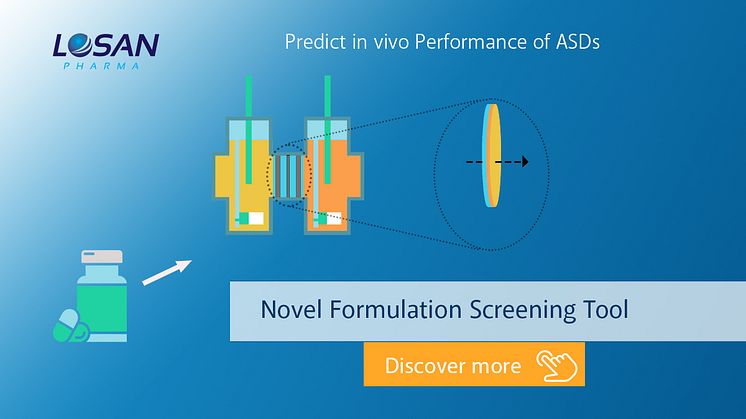 LOSAN
PHARMA

Predict in vivo Performance of ASDs

Novel Formulation Screening Tool

Discover more